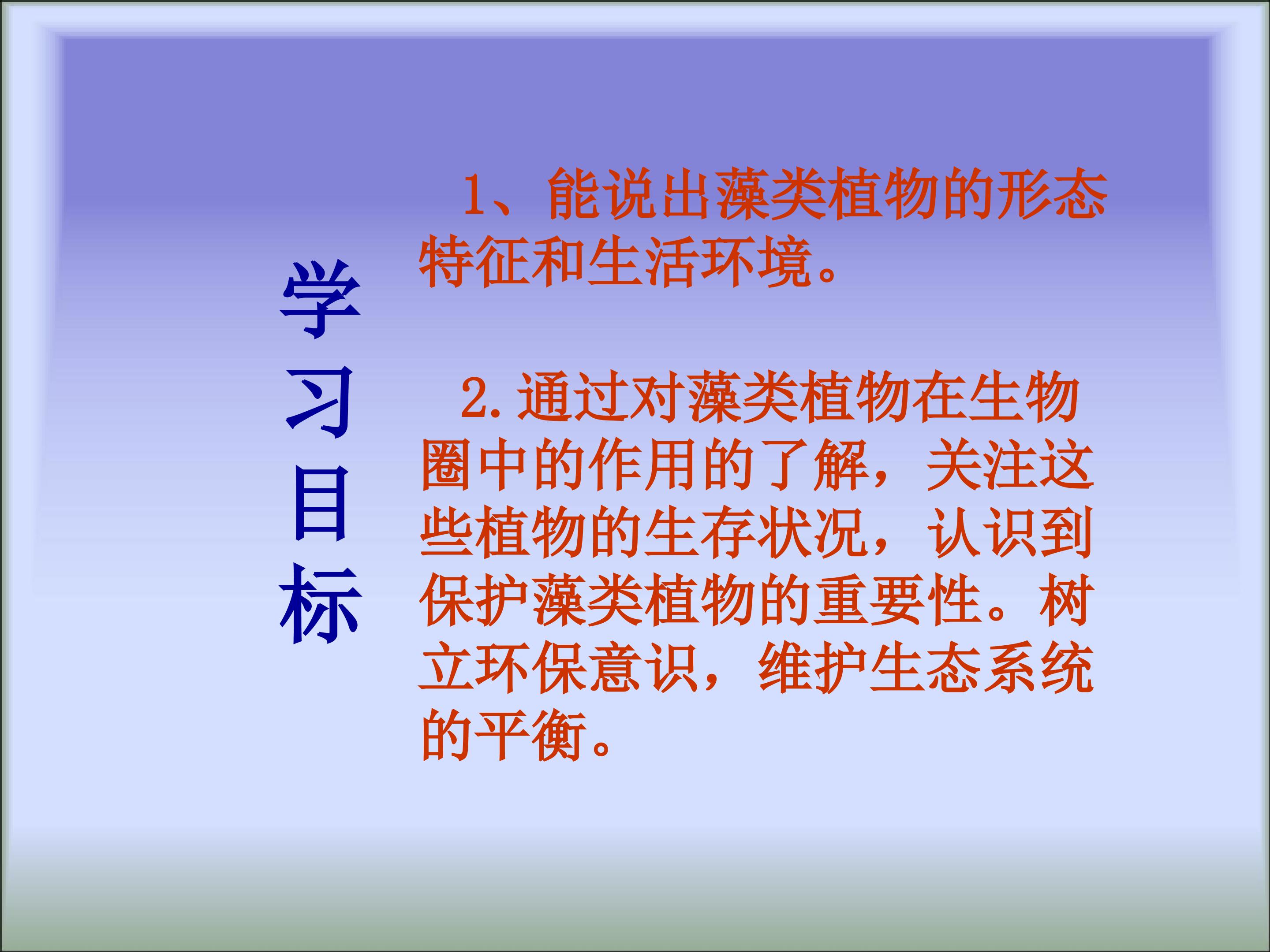 学习目标

1、能说出藻类植物的形态特征和生活环境。

2.通过对藻类植物在生物圈中的作用的了解，关注这些植物的生存状况，认识到保护藻类植物的重要性。树立环保意识，维护生态系统的平衡。